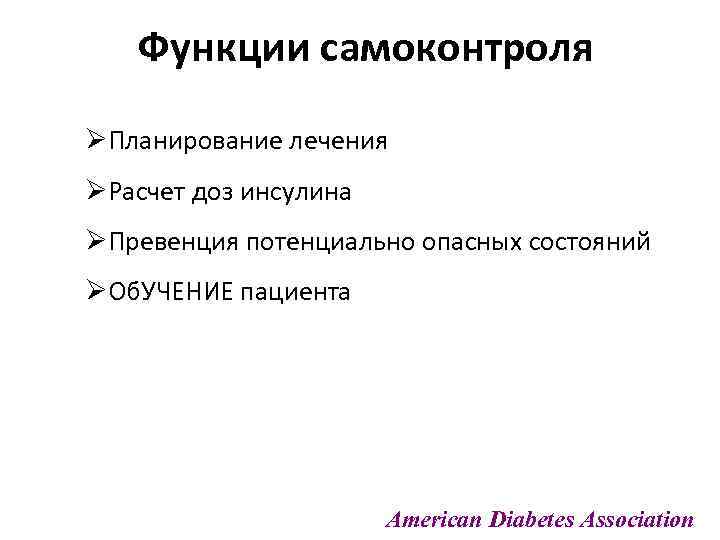 Функции самоконтроля

➢Планирование лечения

➢Расчет доз инсулина

➢Превенция потенциально опасных состояний

➢ОбУЧЕНИЕ пациента

American Diabetes Association